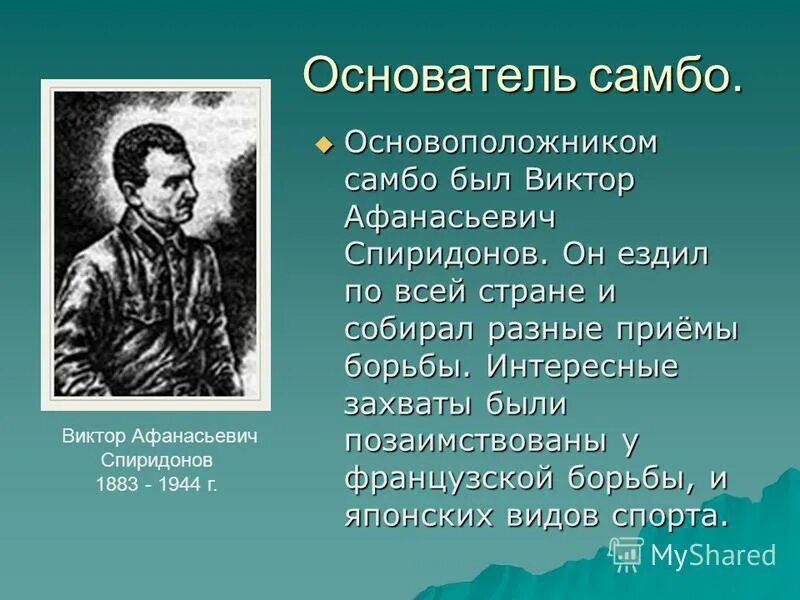 Основатель самбо.

Основоположником самбо был Виктор Афанасьевич Спиридонов. Он ездил по всей стране и собирал разные приёмы борьбы. Интересные захваты были позаимствованы у французской борьбы, и японских видов спорта.

Виктор Афанасьевич Спиридонов
1883 - 1944 г.

MyShared